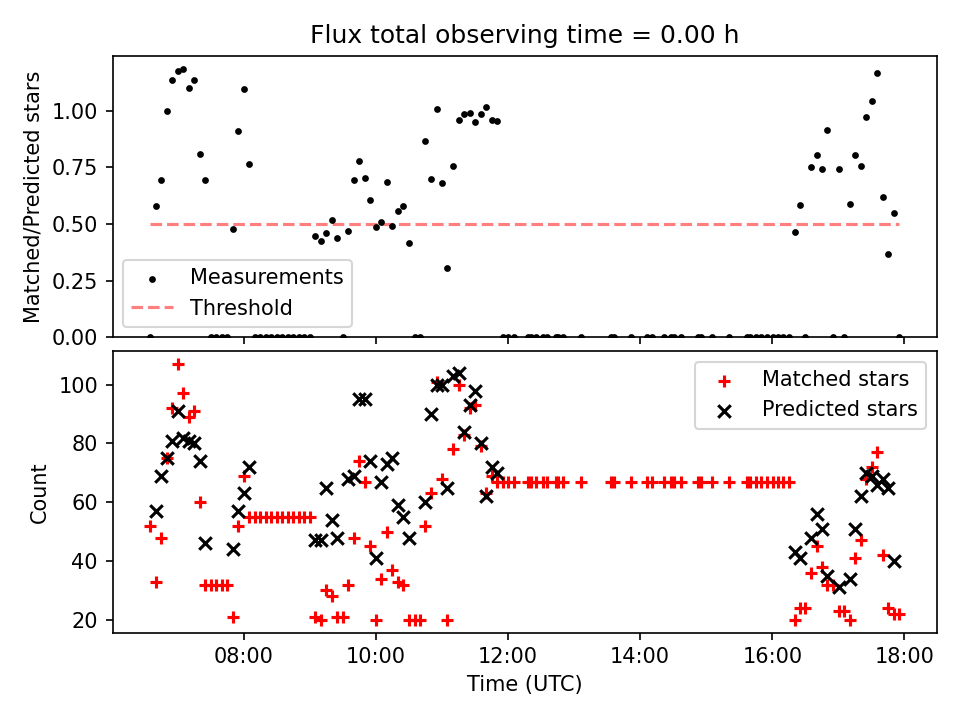 Flux total observing time = 0.00 h

Matched/Predicted stars

1.00
0.75
0.50
0.25
0.00

Measurements
Threshold

Count

100
80
60
40
20

Matched stars
Predicted stars

08:00
10:00
12:00
14:00
16:00
18:00

Time (UTC)